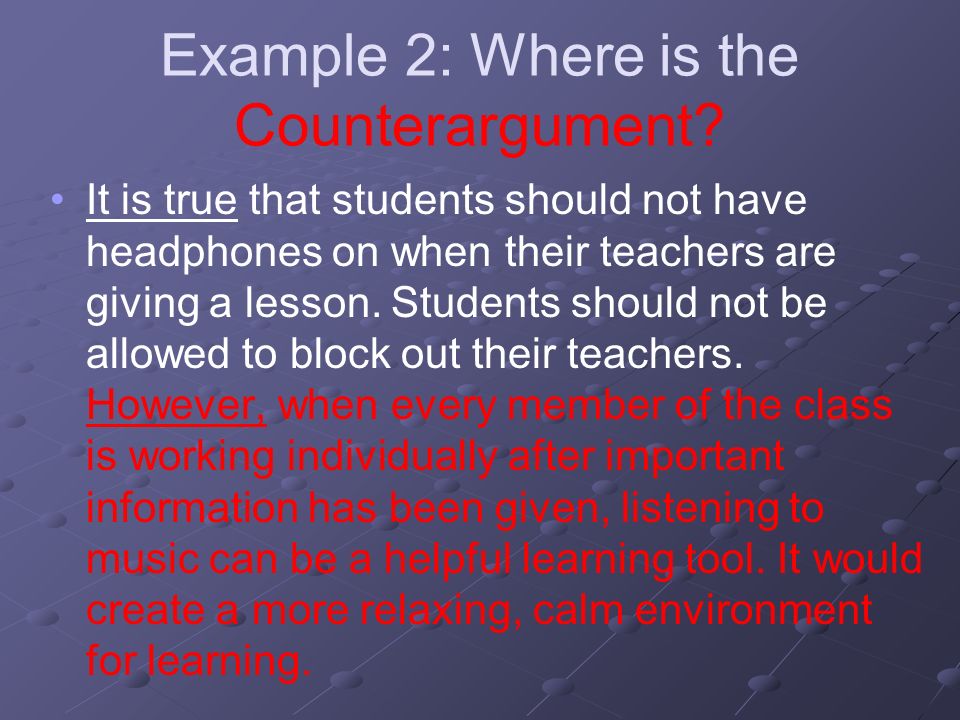 Example 2: Where is the Counterargument?

• It is true that students should not have headphones on when their teachers are giving a lesson. Students should not be allowed to block out their teachers. However, when every member of the class is working individually after important information has been given, listening to music can be a helpful learning tool. It would create a more relaxing, calm environment for learning.